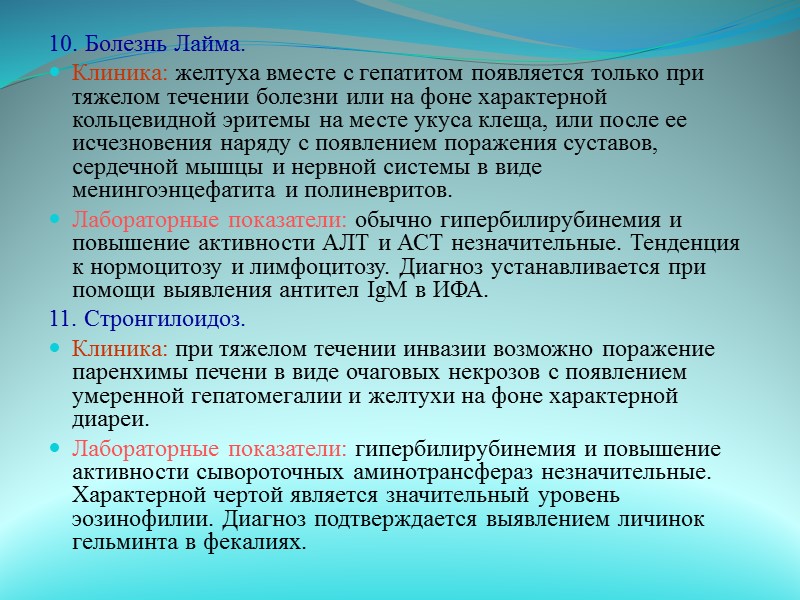 10. Болезнь Лайма.

Клиника: желтуха вместе с гепатитом появляется только при тяжелом течении болезни или на фоне характерной кольцевидной эритемы на месте укуса клеща, или после ее исчезновения наряду с появлением поражения суставов, сердечной мышцы и нервной системы в виде менингоэнцефатита и полиневритов.

Лабораторные показатели: обычно гипербилирубинемия и повышение активности АЛТ и АСТ незначительные. Тенденция к нормоцитозу и лимфоцитозу. Диагноз устанавливается при помощи выявления антител IgM в ИФА.

11. Стронгилоидоз.

Клиника: при тяжелом течении инвазии возможно поражение паренхимы печени в виде очаговых некрозов с появлением умеренной гепатомегалии и желтухи на фоне характерной диареи.

Лабораторные показатели: гипербилирубинемия и повышение активности сывороточных аминотрансфераз незначительные. Характерной чертой является значительный уровень эозинофилии. Диагноз подтверждается выявлением личинок гельминта в фекалиях.